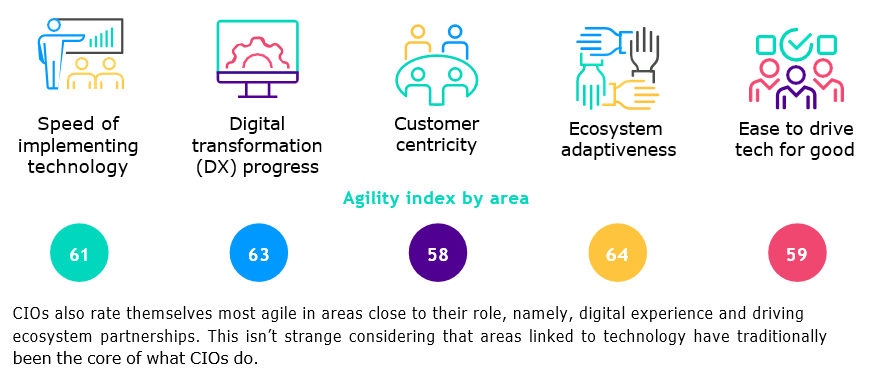 Speed of implementing technology

Digital transformation (DX) progress

Customer centricity

Ecosystem adaptiveness

Ease to drive tech for good

Agility index by area

61

63

58

64

59

CIOs also rate themselves most agile in areas close to their role, namely, digital experience and driving ecosystem partnerships. This isn't strange considering that areas linked to technology have traditionally been the core of what CIOs do.